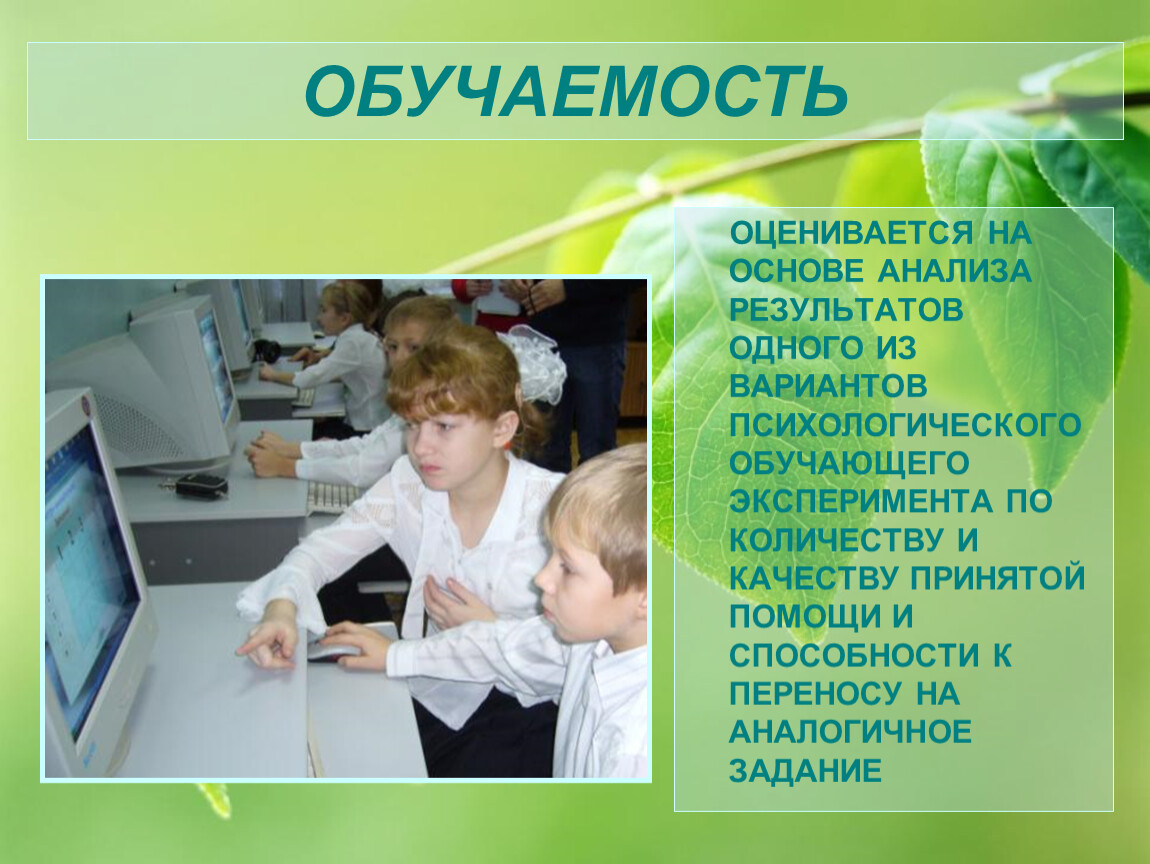 ОБУЧАЕМОСТЬ

ОЦЕНИВАЕТСЯ НА ОСНОВЕ АНАЛИЗА РЕЗУЛЬТАТОВ ОДНОГО ИЗ ВАРИАНТОВ ПСИХОЛОГИЧЕСКОГО ОБУЧАЮЩЕГО ЭКСПЕРИМЕНТА ПО КОЛИЧЕСТВУ И КАЧЕСТВУ ПРИНЯТОЙ ПОМОЩИ И СПОСОБНОСТИ К ПЕРЕНОСУ НА АНАЛОГИЧНОЕ ЗАДАНИЕ